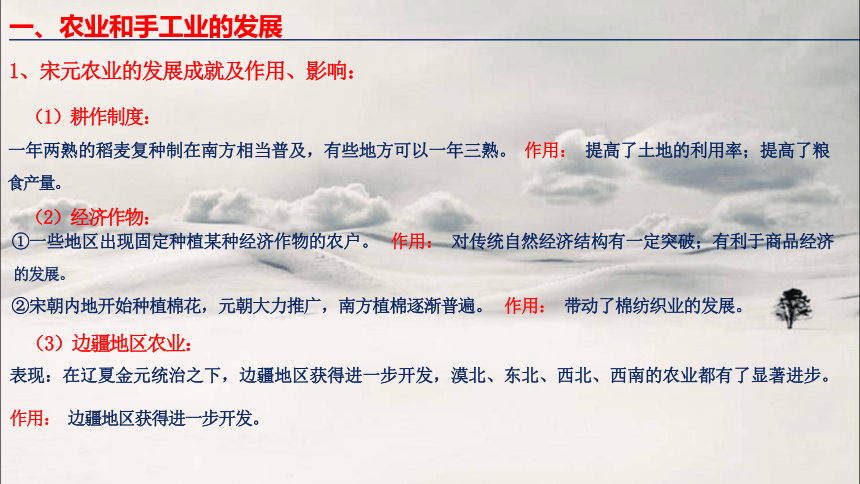 一、农业和手工业的发展

1、宋元农业的发展成就及作用、影响：

（1）耕作制度：

一年两熟的稻麦复种制在南方相当普及，有些地方可以一年三熟。 作用： 提高了土地的利用率；提高了粮食产量。

（2）经济作物：

①一些地区出现固定种植某种经济作物的农户。 作用： 对传统自然经济结构有一定突破；有利于商品经济的发展。

②宋朝内地开始种植棉花，元朝大力推广，南方植棉逐渐普遍。 作用： 带动了棉纺织业的发展。

（3）边疆地区农业：

表现：在辽夏金元统治之下，边疆地区获得进一步开发，漠北、东北、西北、西南的农业都有了显著进步。

作用： 边疆地区获得进一步开发。